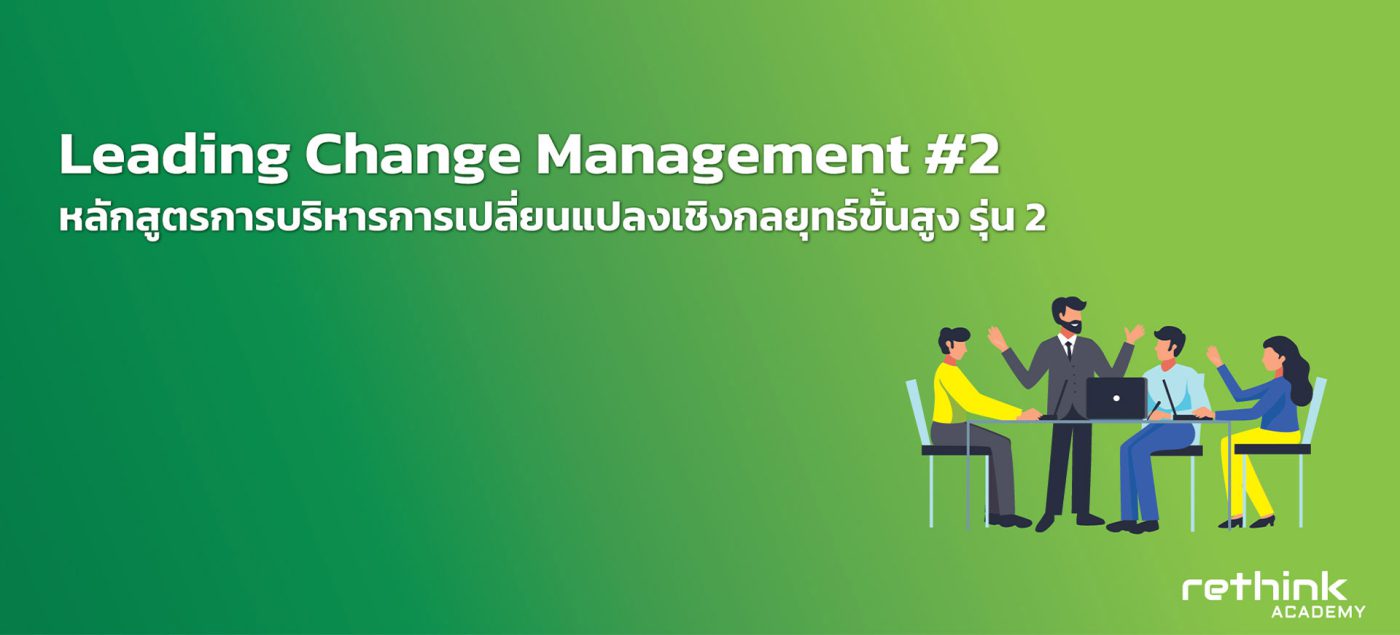 Leading Change Management #2
หลักสูตรการบริหารการเปลี่ยนแปลงเชิงกลยุทธ์ขั้นสูง รุ่น 2

rethink
ACADEMY